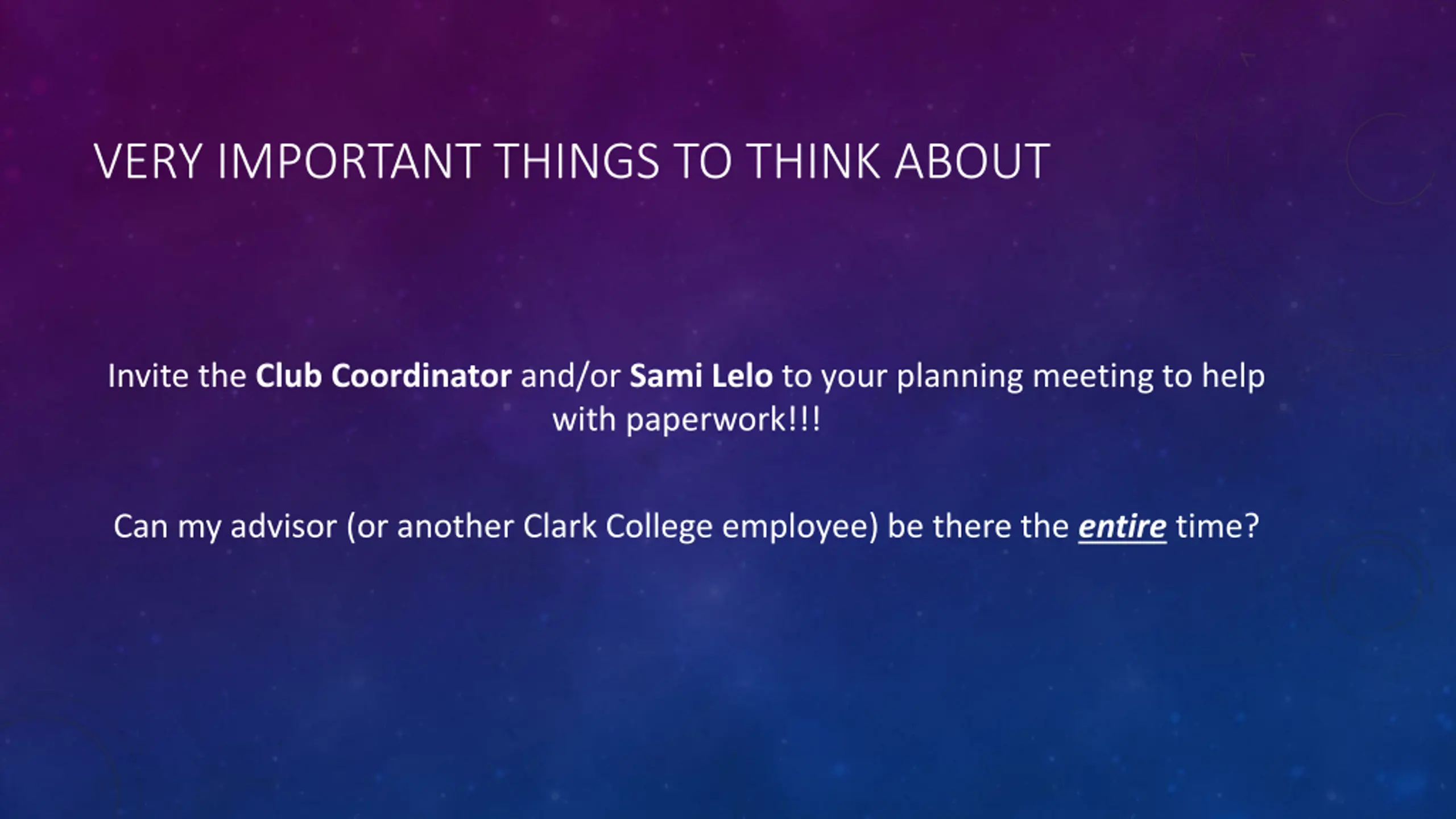 VERY IMPORTANT THINGS TO THINK ABOUT

Invite the Club Coordinator and/or Sami Lelo to your planning meeting to help with paperwork!!!

Can my advisor (or another Clark College employee) be there the entire time?